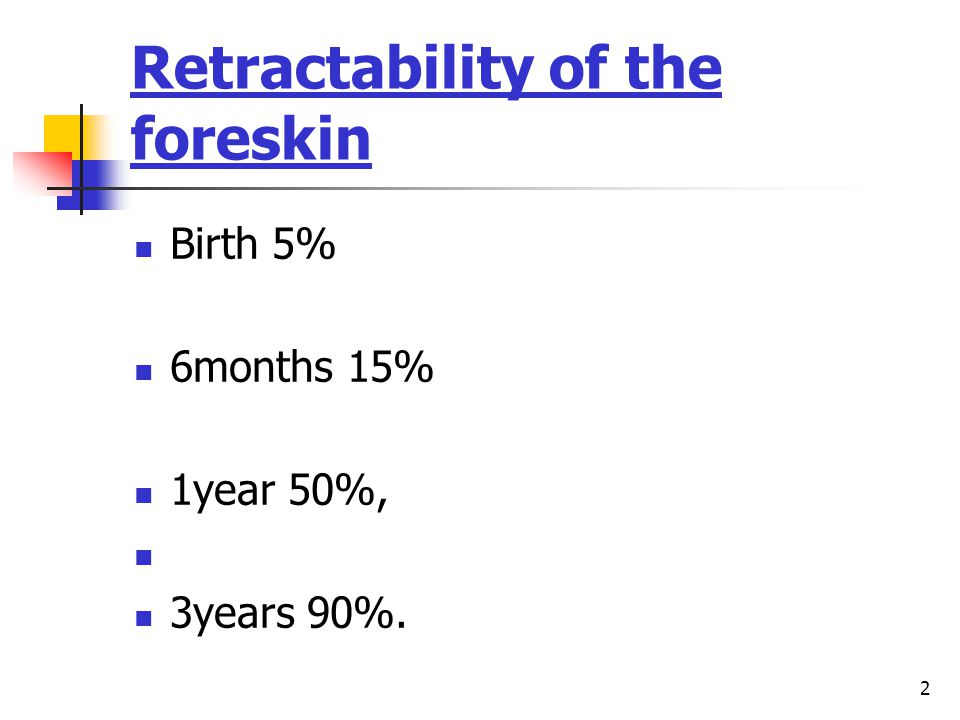 Retractability of the foreskin

- Birth 5%
- 6months 15%
- 1year 50%,
- 3years 90%.

2